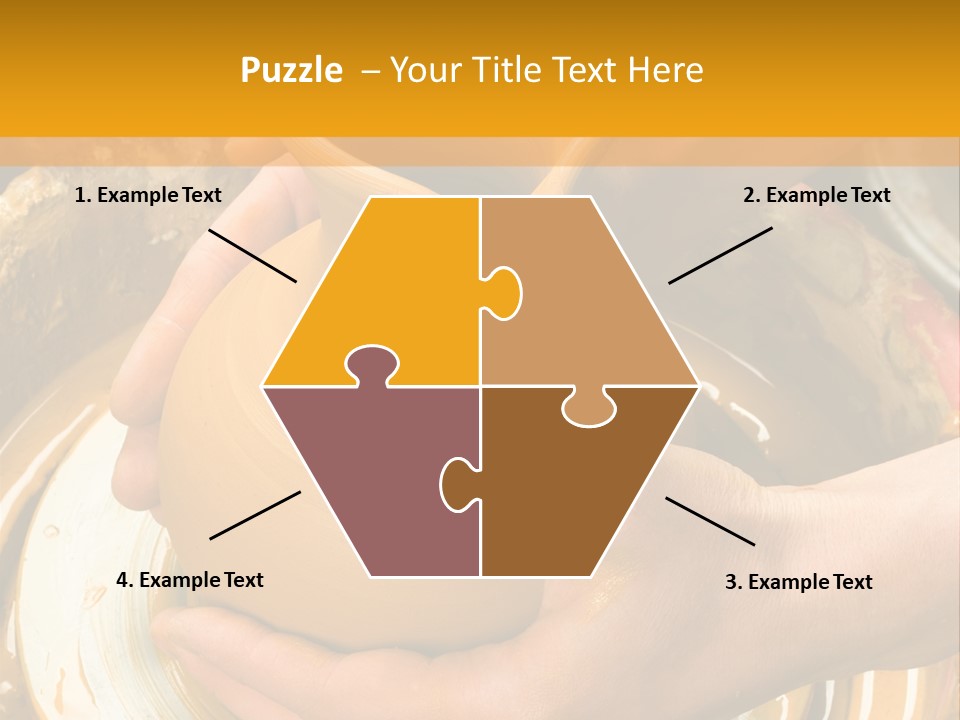 Puzzle – Your Title Text Here

1. Example Text

2. Example Text

4. Example Text

3. Example Text